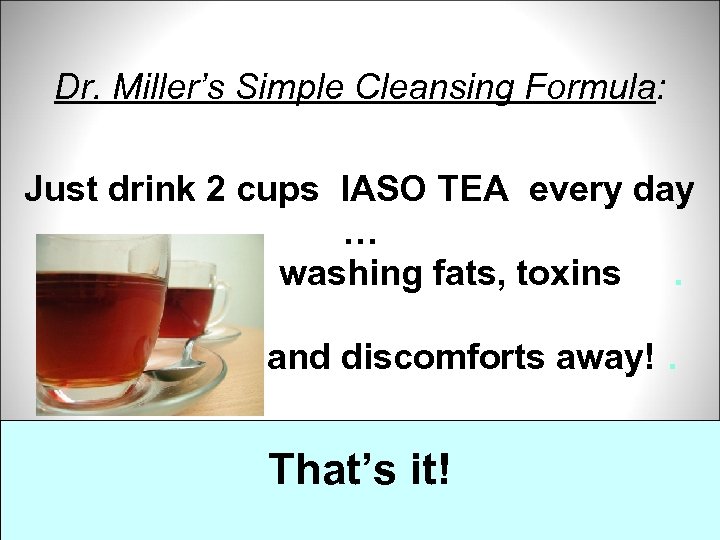 Dr. Miller's Simple Cleansing Formula:

Just drink 2 cups IASO TEA every day …

washing fats, toxins .

and discomforts away! .

That's it!